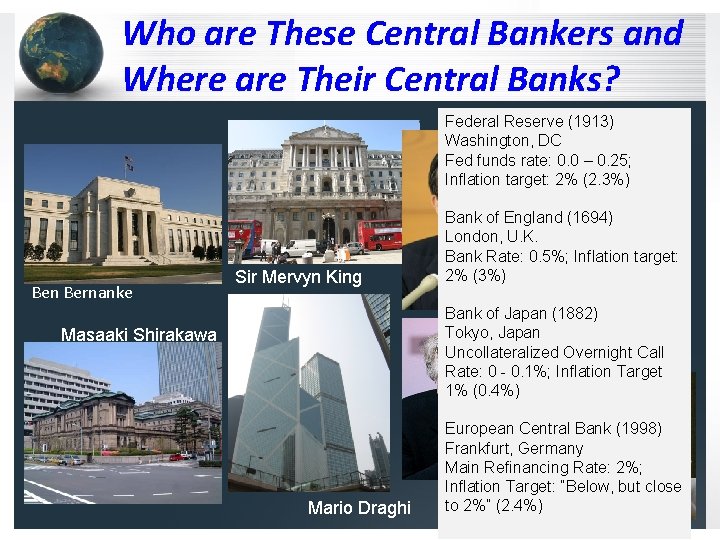 Who are These Central Bankers and Where are Their Central Banks?

Ben Bernanke

Sir Mervyn King

Masaaki Shirakawa

Mario Draghi

Federal Reserve (1913)
Washington, DC
Fed funds rate: 0.0 – 0.25;
Inflation target: 2% (2.3%)

Bank of England (1694)
London, U.K.
Bank Rate: 0.5%; Inflation target: 2% (3%)

Bank of Japan (1882)
Tokyo, Japan
Uncollateralized Overnight Call Rate: 0 - 0.1%; Inflation Target 1% (0.4%)

European Central Bank (1998)
Frankfurt, Germany
Main Refinancing Rate: 2%;
Inflation Target: "Below, but close to 2%" (2.4%)